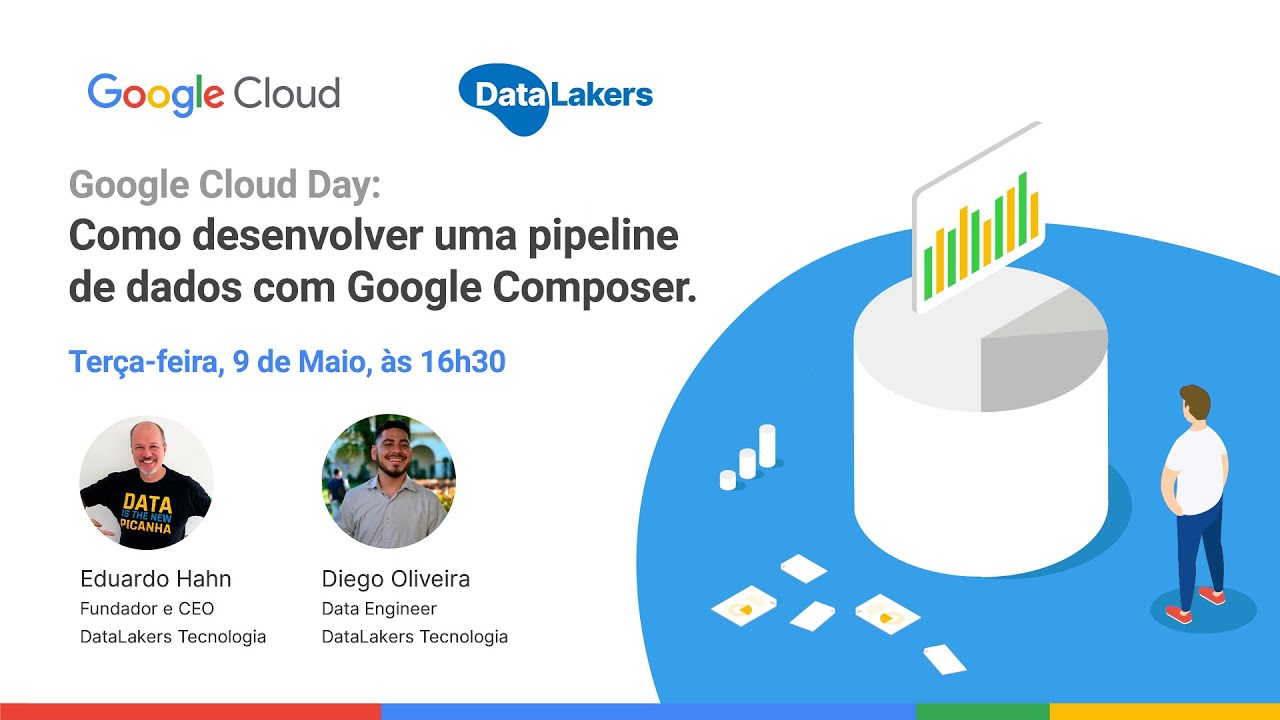 Google Cloud

DataLakers

Google Cloud Day:
Como desenvolver uma pipeline de dados com Google Composer.

Terça-feira, 9 de Maio, às 16h30

DATA IS THE NEW PICANHA

Eduardo Hahn
Fundador e CEO
DataLakers Tecnologia

Diego Oliveira
Data Engineer
DataLakers Tecnologia